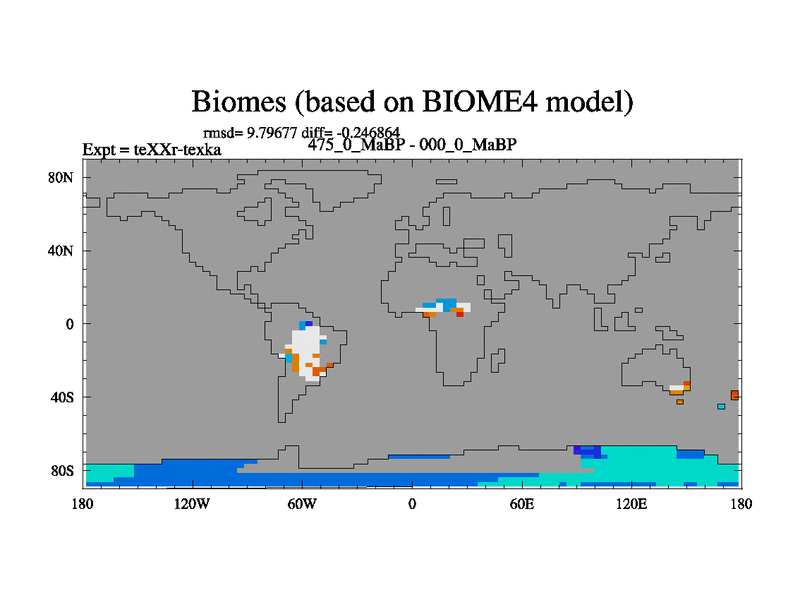 Biomes (based on BIOME4 model)

rmsd= 9.79677 diff= -0.246864

Expt = teXXr-texka

475_0_MaBP - 000_0_MaBP

80N
40N
0
40S
80S

180 120W 60W 0 60E 120E 180